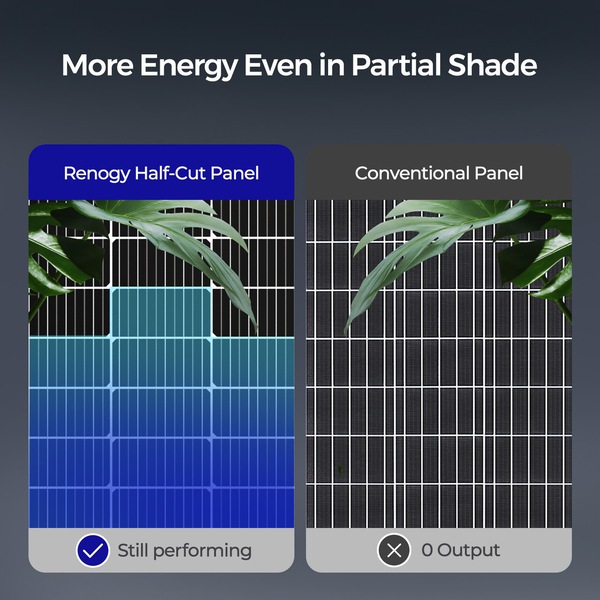 More Energy Even in Partial Shade

Renogy Half-Cut Panel

Still performing

Conventional Panel

0 Output